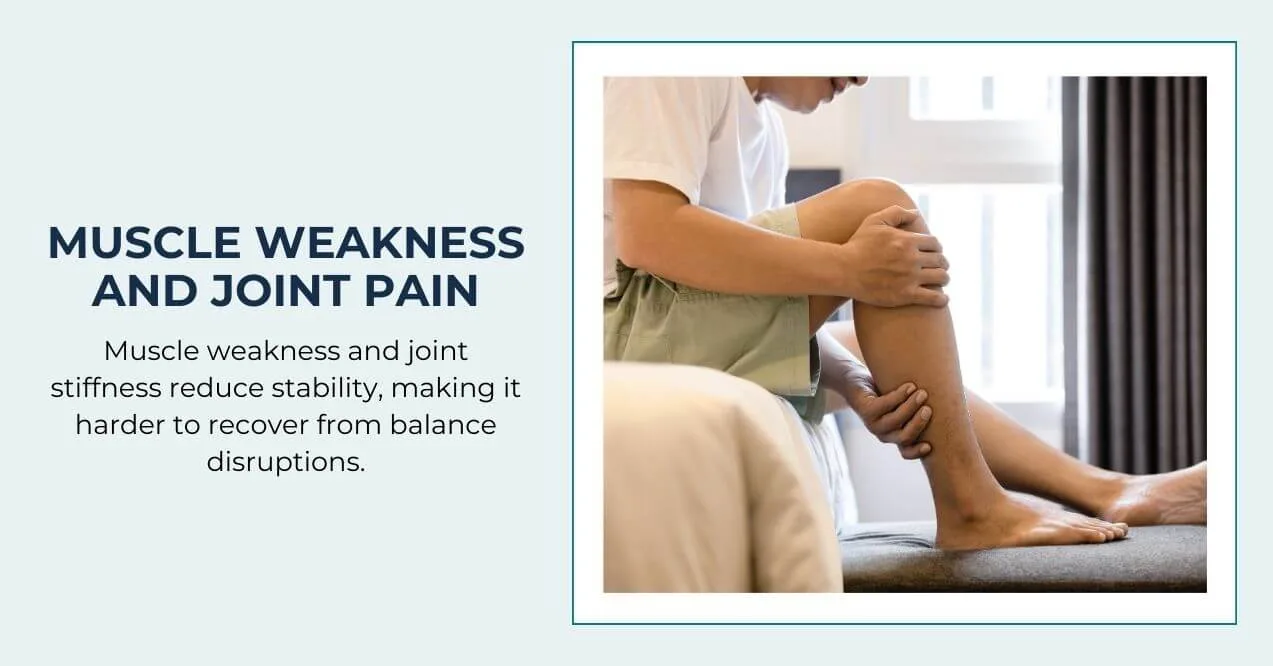 MUSCLE WEAKNESS AND JOINT PAIN

Muscle weakness and joint stiffness reduce stability, making it harder to recover from balance disruptions.